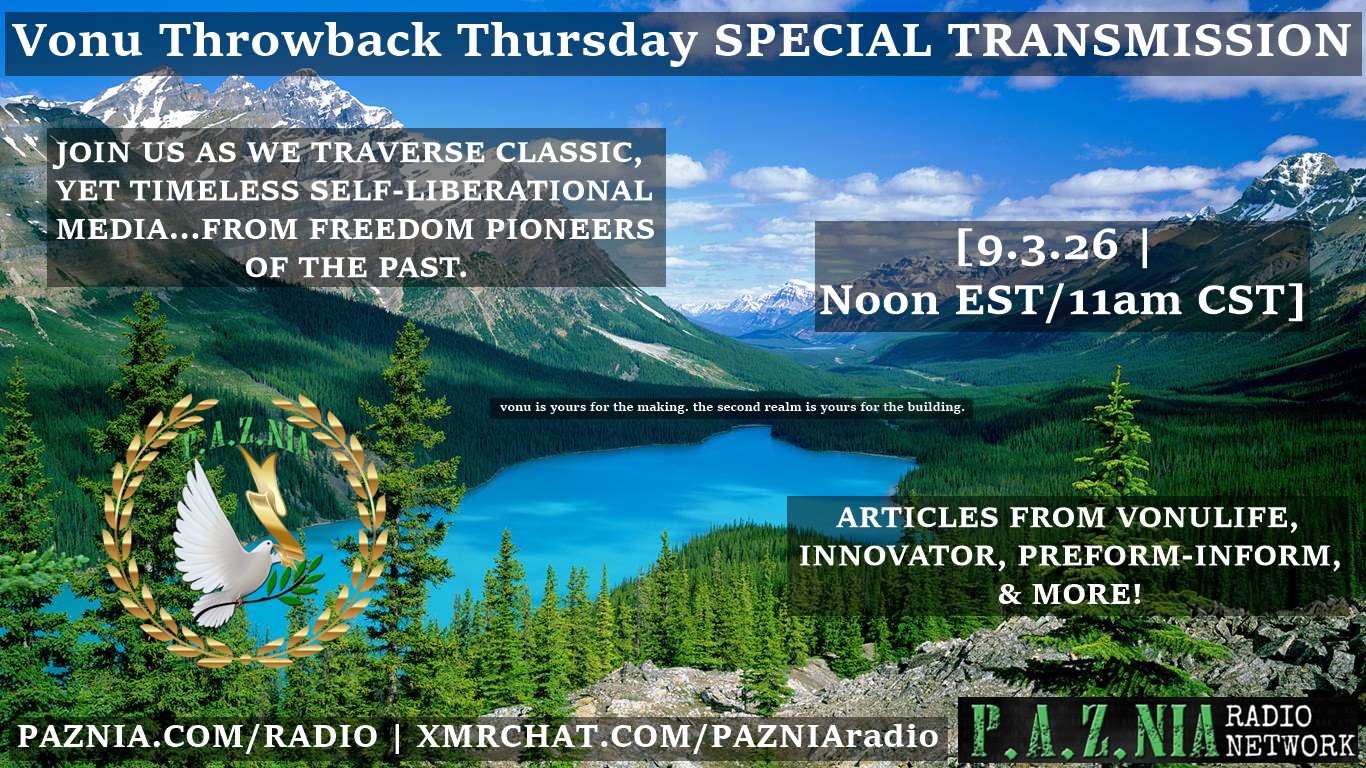 Vonu Throwback Thursday SPECIAL TRANSMISSION

JOIN US AS WE TRAVERSE CLASSIC, YET TIMELESS SELF-LIBERATIONAL MEDIA...FROM FREEDOM PIONEERS OF THE PAST.

[9.3.26 | Noon EST/11am CST]

vonu is yours for the making. the second realm is yours for the building.

P.A.Z.NIA

ARTICLES FROM VONULIFE, INNOVATOR, PREFORM-INFORM, & MORE!

PAZNIA.COM/RADIO | XMRCHAT.COM/PAZNIAradio

P.A.Z.NIA RADIO NETWORK